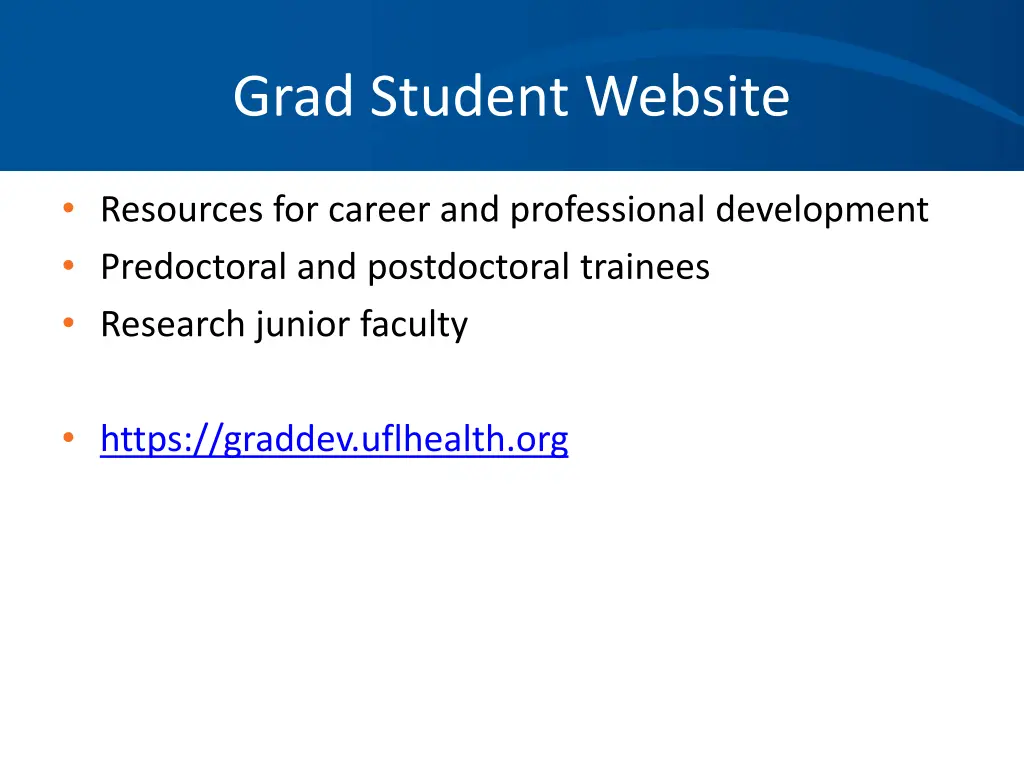 Grad Student Website

• Resources for career and professional development
• Predoctoral and postdoctoral trainees
• Research junior faculty

• https://graddev.uflhealth.org